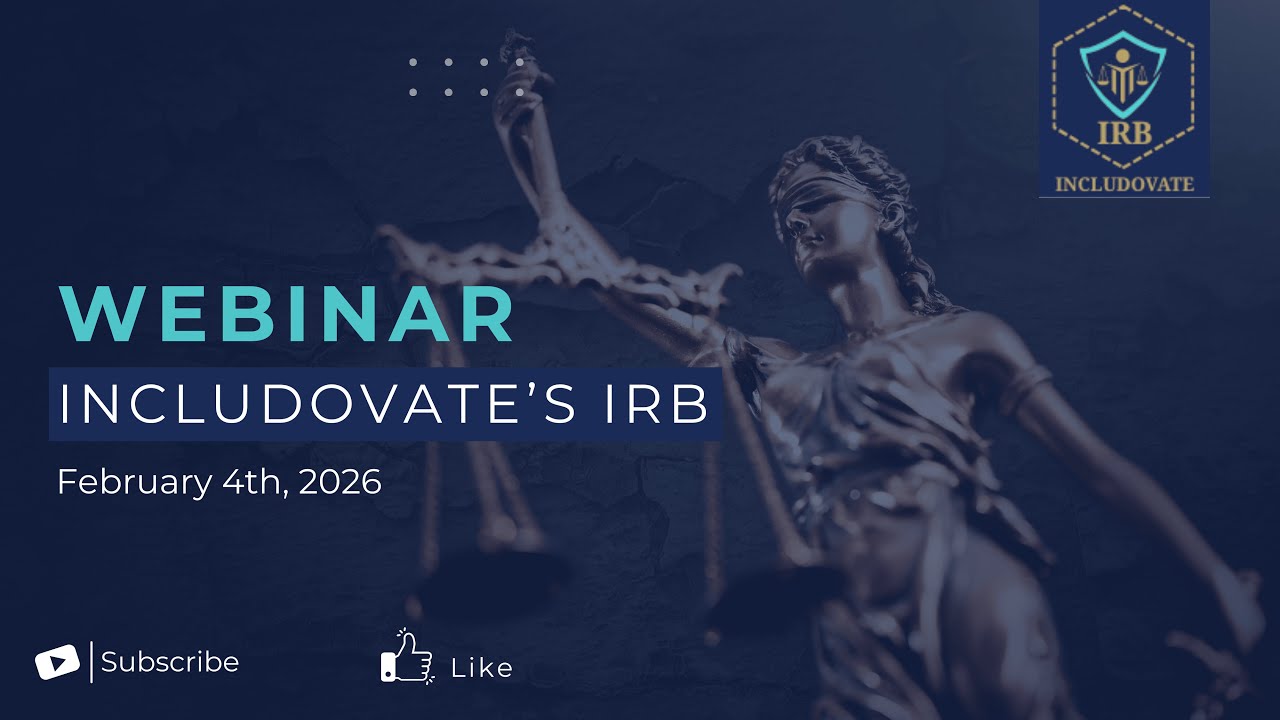 IRB
INCLUDOVATE

WEBINAR
INCLUDOVATE'S IRB
February 4th, 2026

Subscribe
Like